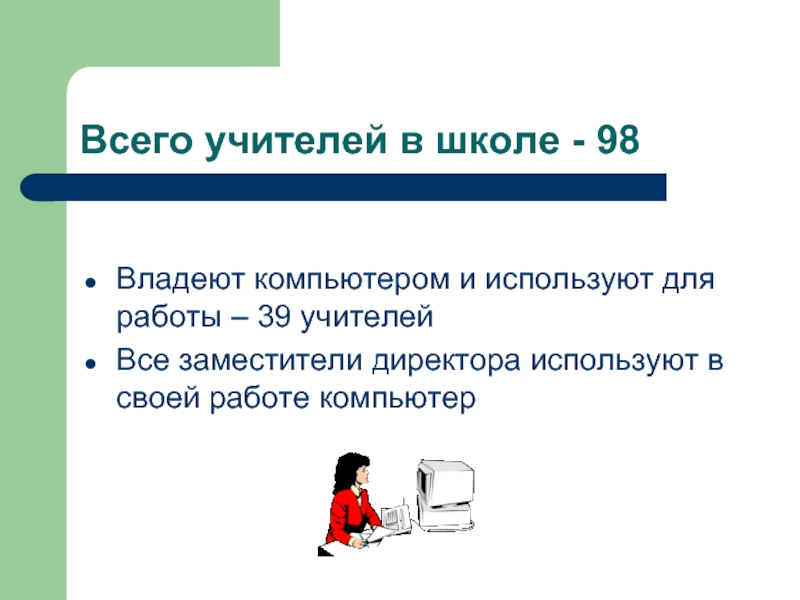 Всего учителей в школе - 98

- Владеют компьютером и используют для работы – 39 учителей
- Все заместители директора используют в своей работе компьютер